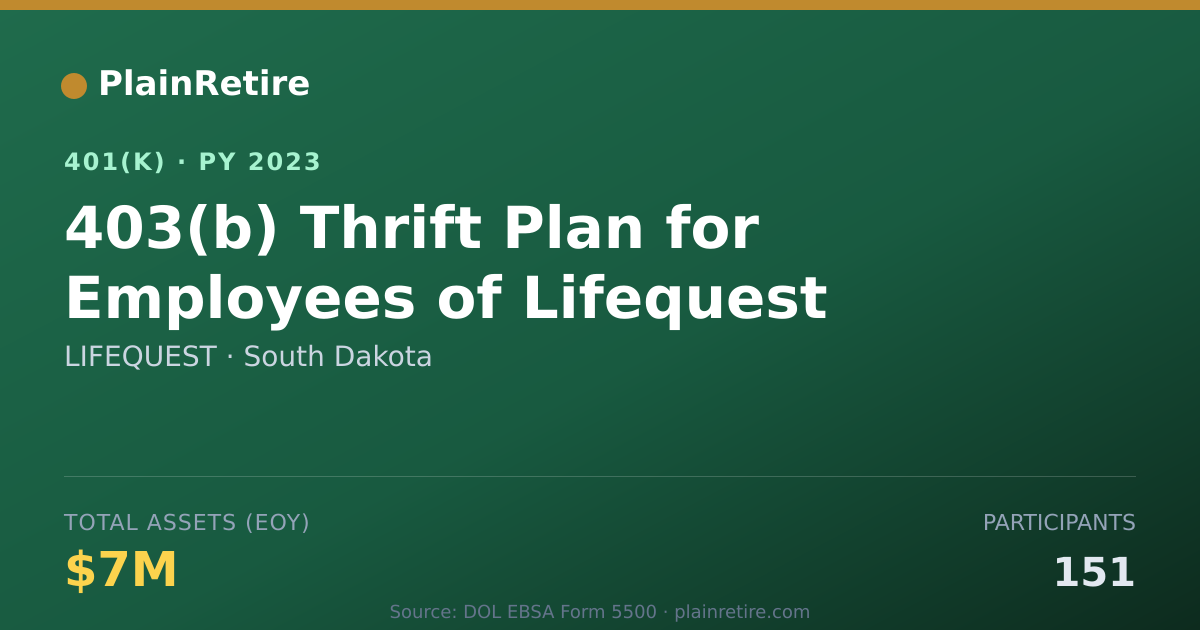 PlainRetire

401(K) · PY 2023

403(b) Thrift Plan for Employees of Lifequest

LIFEQUEST · South Dakota

TOTAL ASSETS (EOY)

$7M

PARTICIPANTS

151

Source: DOL EBSA Form 5500 · plainretire.com